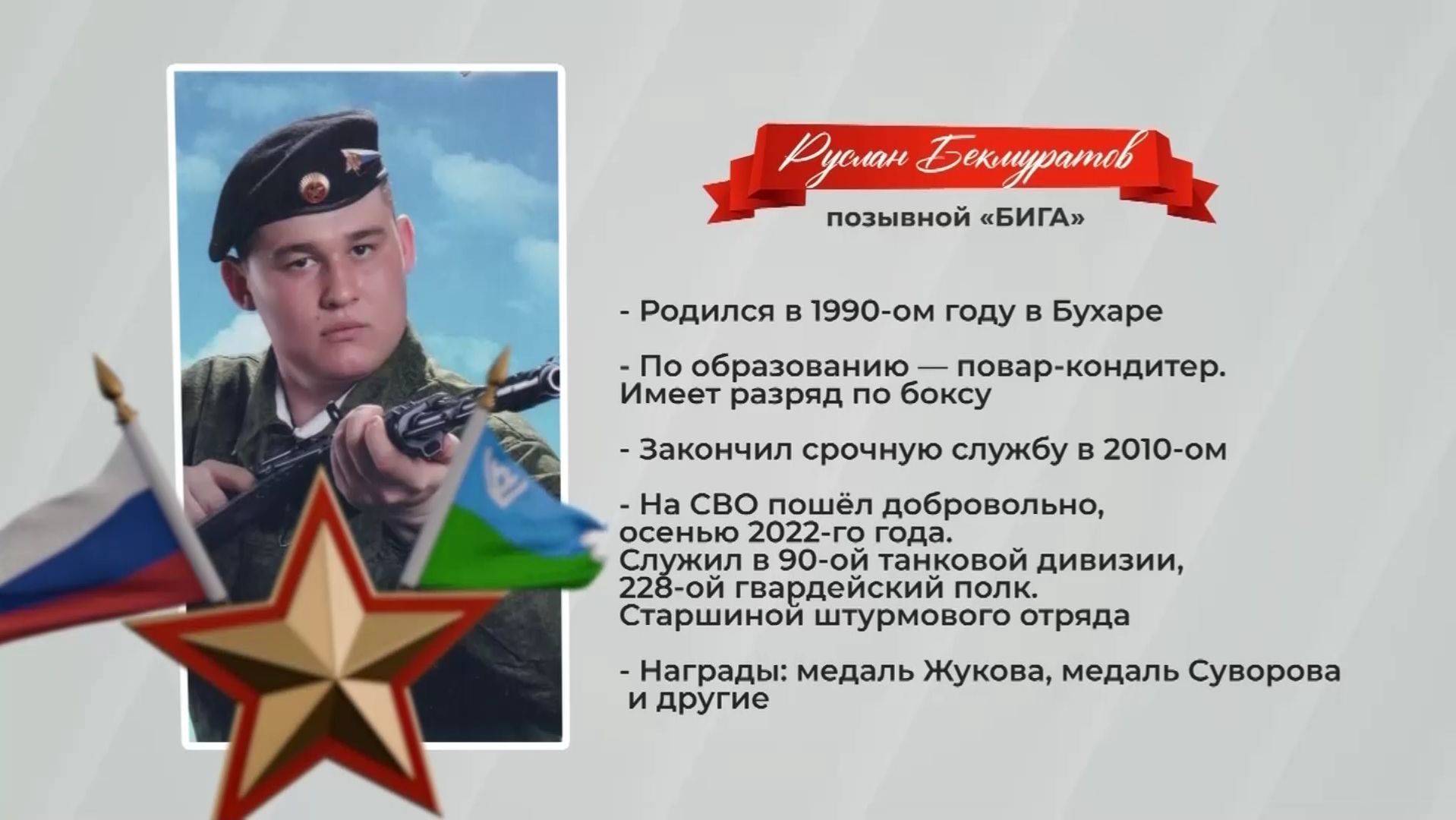 Руслан Бекмуратов

позывной «БИГА»

- Родился в 1990-ом году в Бухаре

- По образованию — повар-кондитер. Имеет разряд по боксу

- Закончил срочную службу в 2010-ом

- На СВО пошёл добровольно, осенью 2022-го года. Служил в 90-ой танковой дивизии, 228-ой гвардейский полк. Старшиной штурмового отряда

- Награды: медаль Жукова, медаль Суворова и другие